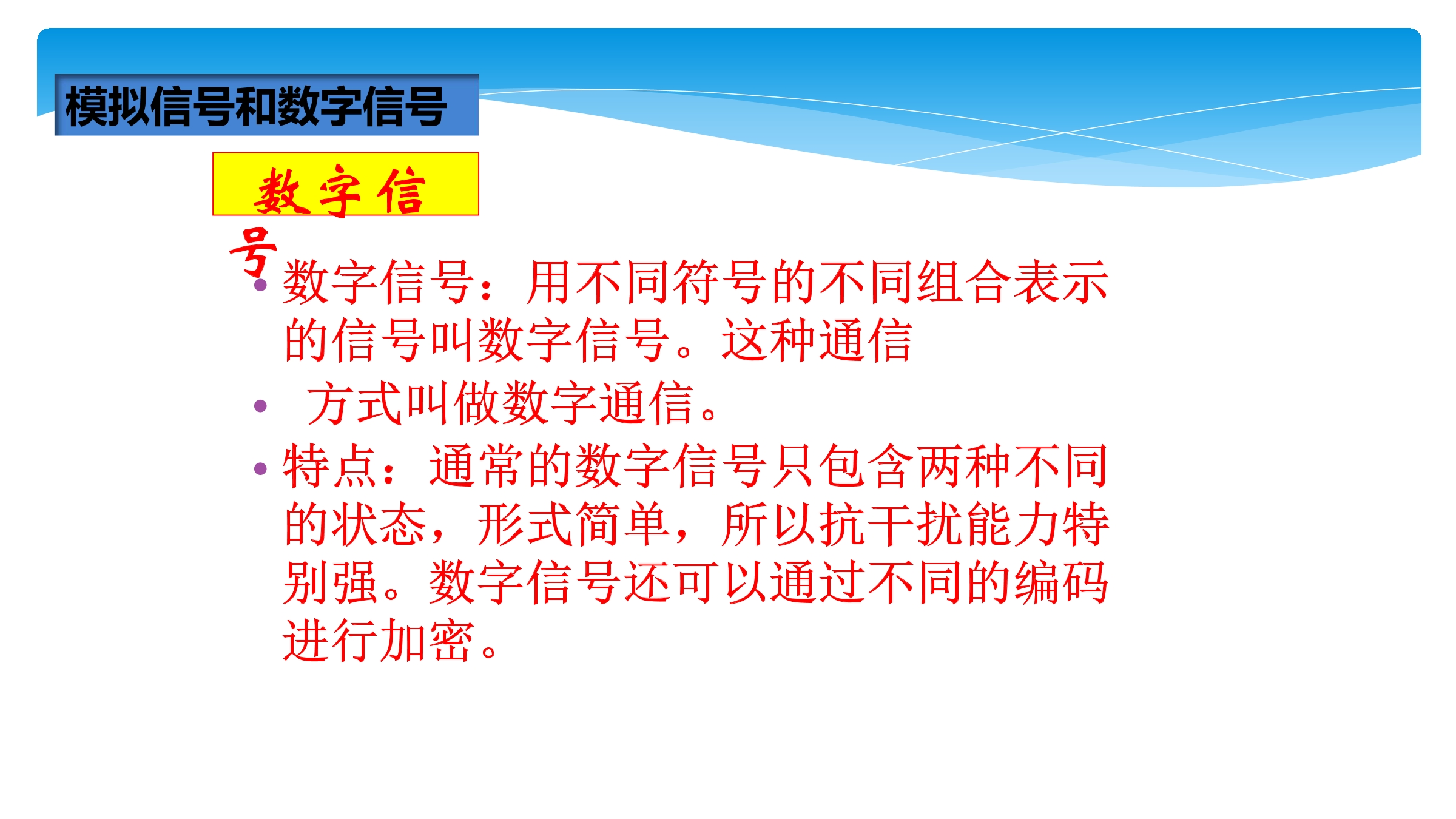 模拟信号和数字信号

数字信号

• 数字信号：用不同符号的不同组合表示的信号叫数字信号。这种通信

• 方式叫做数字通信。

• 特点：通常的数字信号只包含两种不同的状态，形式简单，所以抗干扰能力特别强。数字信号还可以通过不同的编码进行加密。